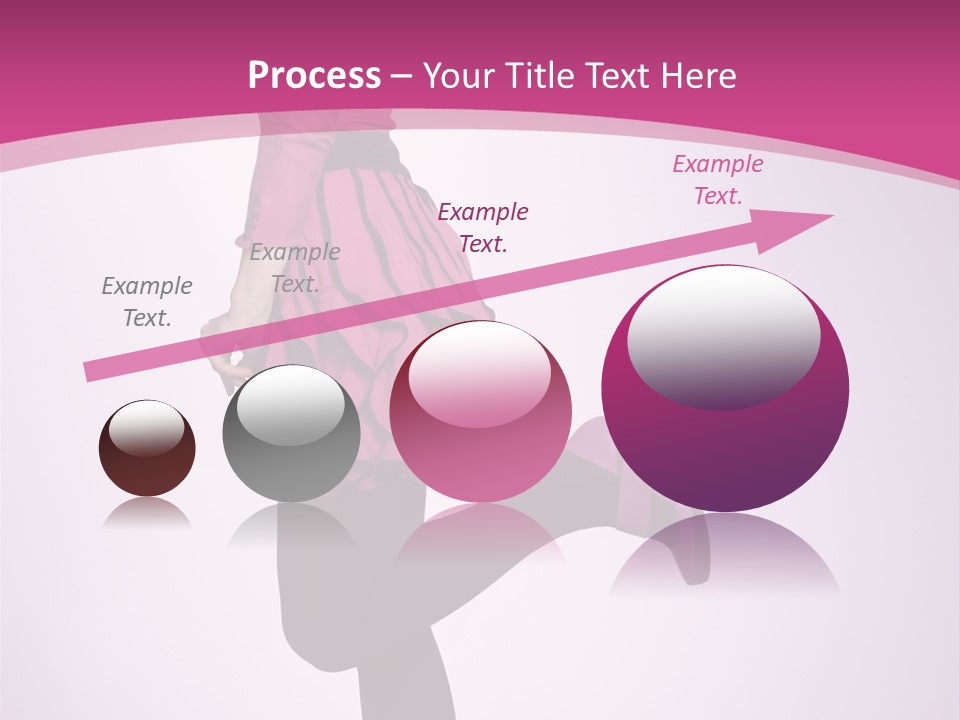 Process – Your Title Text Here

Example Text.

Example Text.

Example Text.

Example Text.